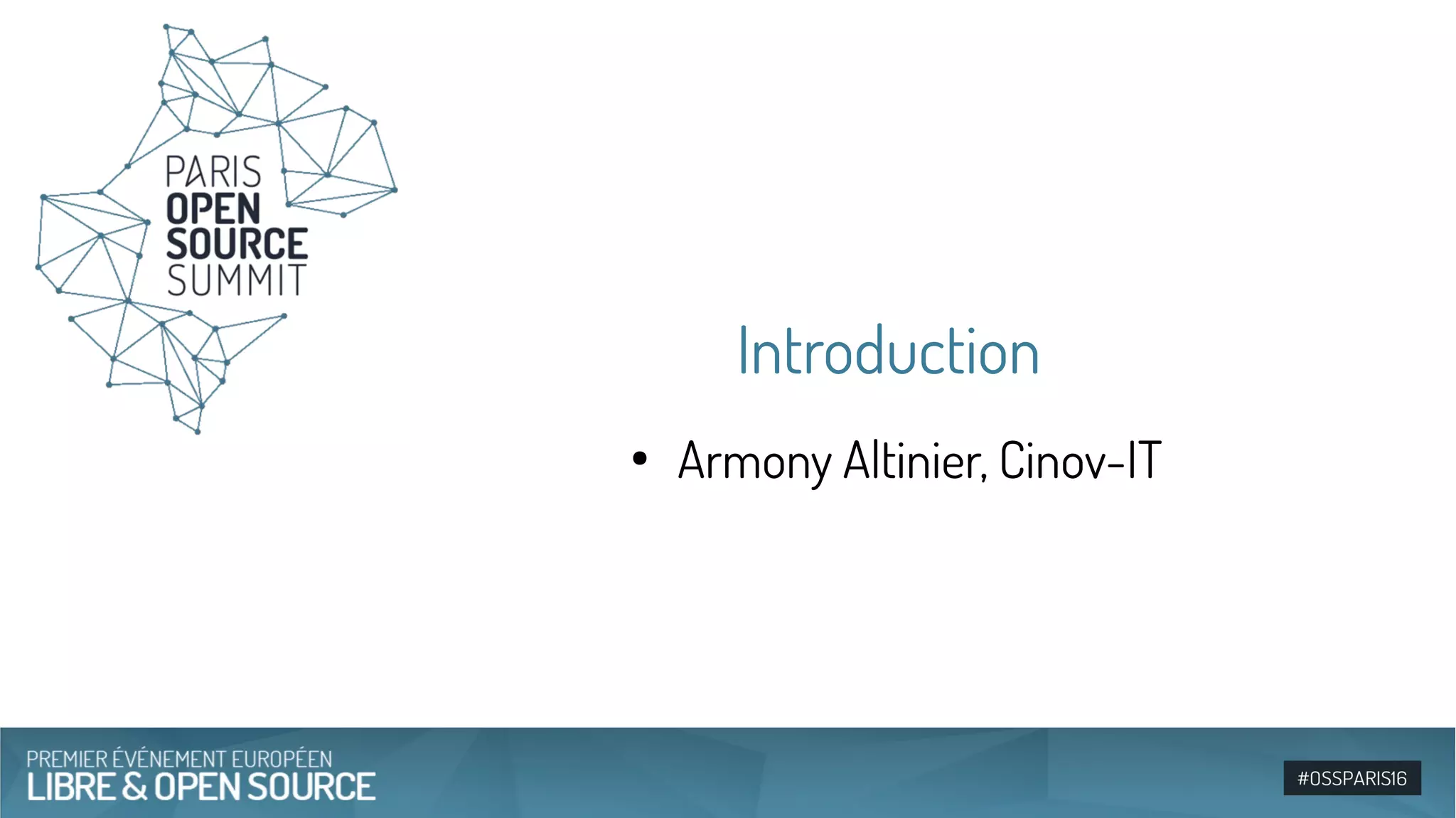 PARIS
OPEN
SOURCE
SUMMIT

Introduction

• Armony Altinier, Cinov-IT

PREMIER ÉVÉNEMENT EUROPÉEN
LIBRE & OPEN SOURCE

#OSSPARIS16